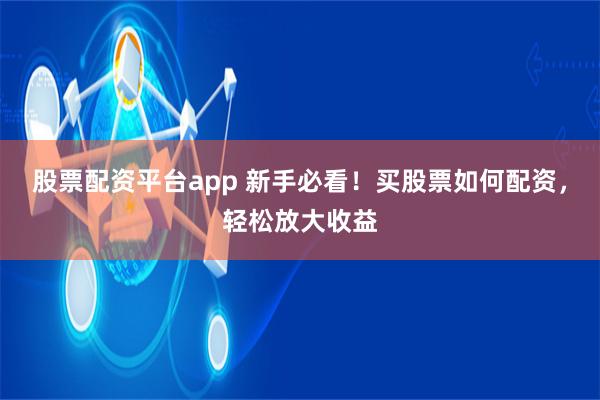 股票配资平台app 新手必看！买股票如何配资，轻松放大收益